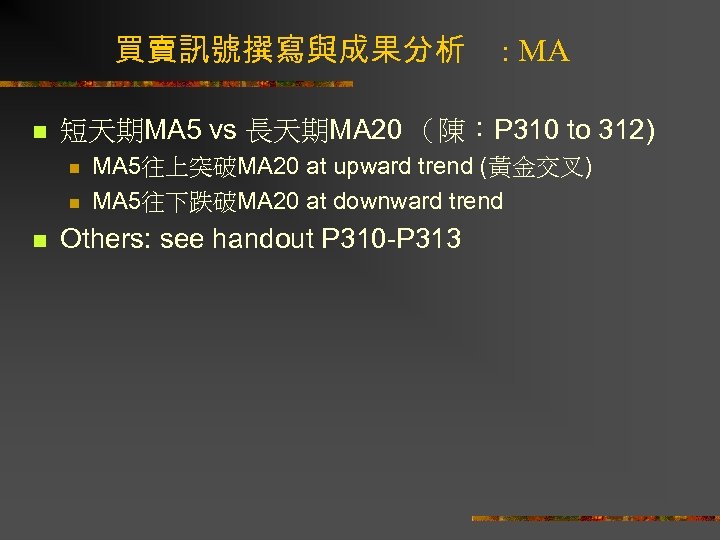 買賣訊號撰寫與成果分析 : MA

短天期MA5 vs 長天期MA20 （陳：P310 to 312)

MA5往上突破MA20 at upward trend (黃金交叉)

MA5往下跌破MA20 at downward trend

Others: see handout P310-P313